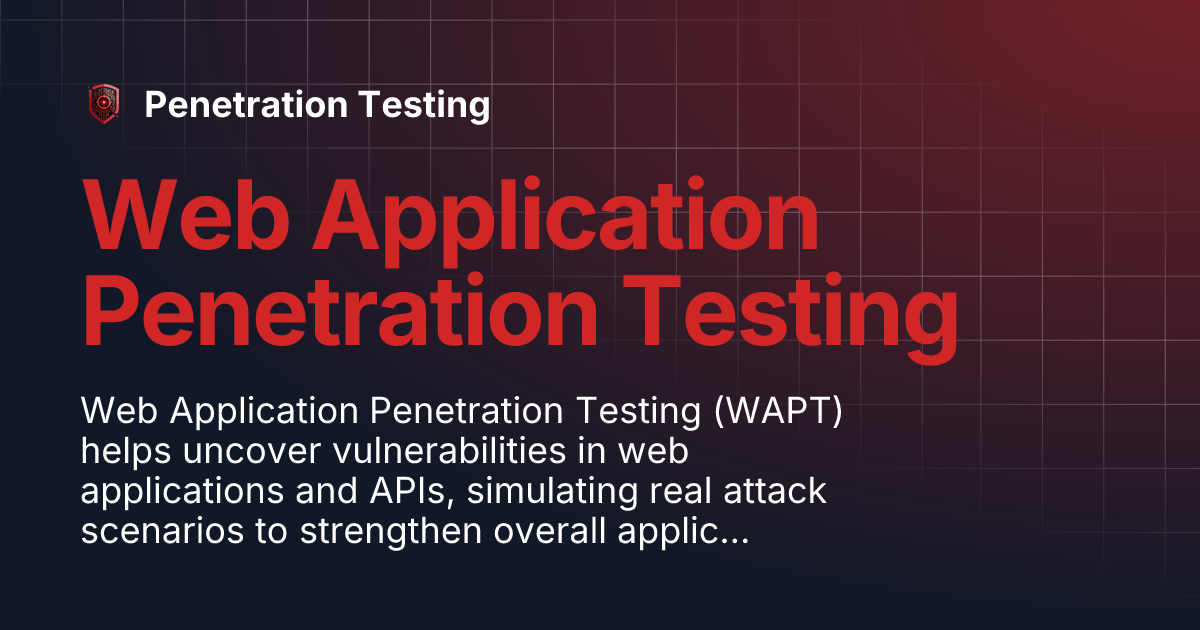 Penetration Testing

Web Application Penetration Testing

Web Application Penetration Testing (WAPT) helps uncover vulnerabilities in web applications and APIs, simulating real attack scenarios to strengthen overall applic...